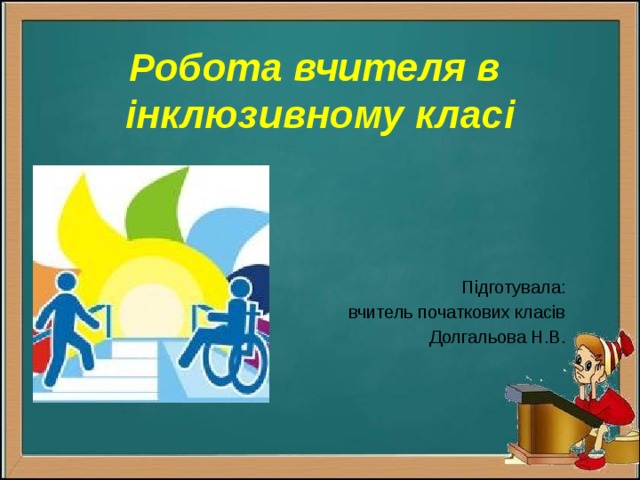 Робота вчителя в інклюзивному класі

Підготувала:
вчитель початкових класів
Долгальова Н.В.